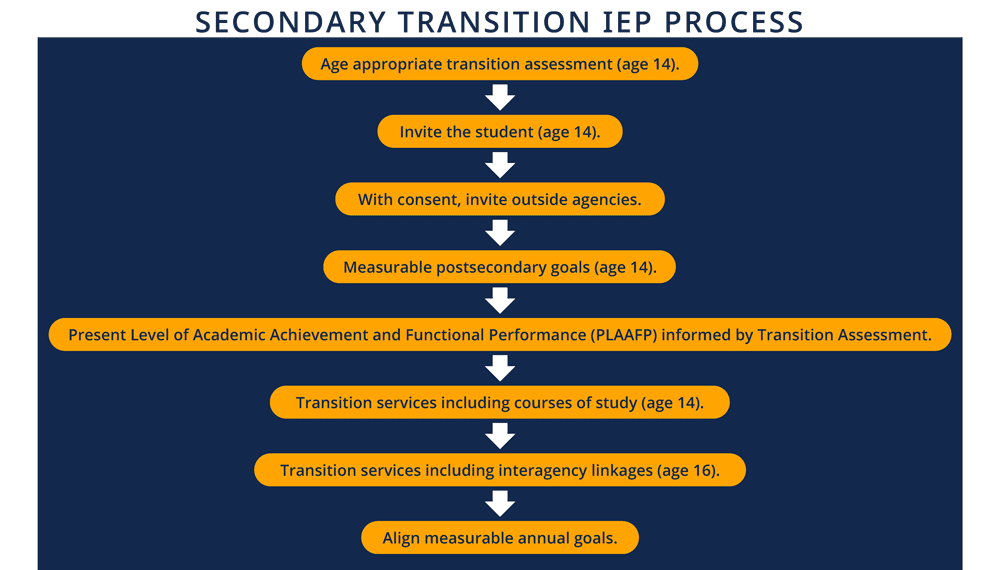 SECONDARY TRANSITION IEP PROCESS

Age appropriate transition assessment (age 14).

Invite the student (age 14).

With consent, invite outside agencies.

Measurable postsecondary goals (age 14).

Present Level of Academic Achievement and Functional Performance (PLAAFP) informed by Transition Assessment.

Transition services including courses of study (age 14).

Transition services including interagency linkages (age 16).

Align measurable annual goals.